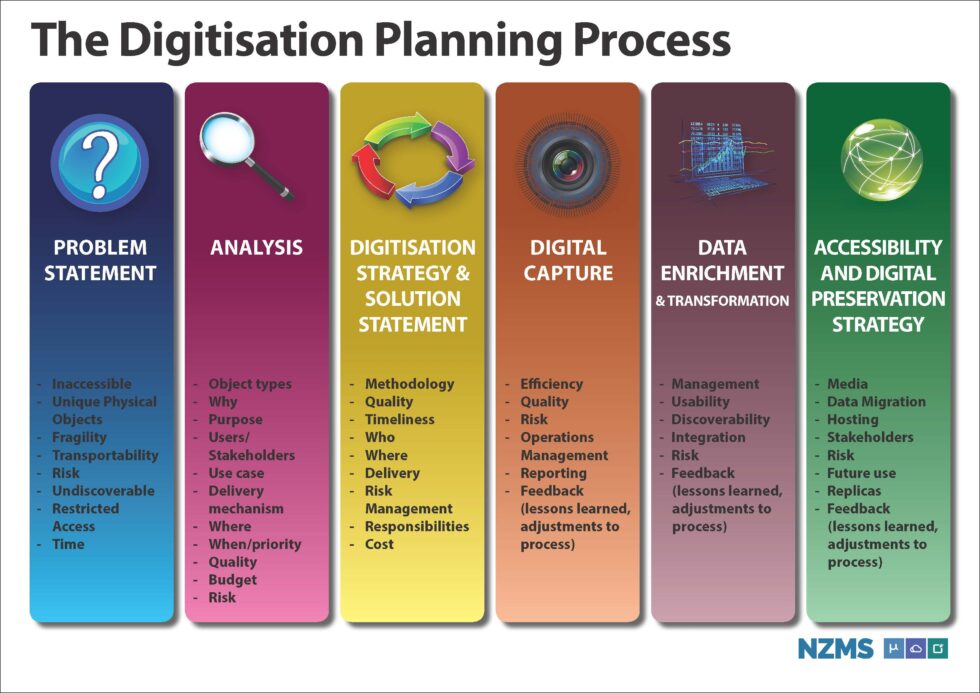 The Digitisation Planning Process

PROBLEM STATEMENT

- Inaccessible
- Unique Physical Objects
- Fragility
- Transportability
- Risk
- Undiscoverable
- Restricted Access
- Time

ANALYSIS

- Object types
- Why
- Purpose
- Users/ Stakeholders
- Use case
- Delivery mechanism
- Where
- When/priority
- Quality
- Budget
- Risk

DIGITISATION STRATEGY & SOLUTION STATEMENT

- Methodology
- Quality
- Timeliness
- Who
- Where
- Delivery
- Risk Management
- Responsibilities
- Cost

DIGITAL CAPTURE

- Efficiency
- Quality
- Risk
- Operations Management
- Reporting
- Feedback (lessons learned, adjustments to process)

DATA ENRICHMENT & TRANSFORMATION

- Management
- Usability
- Discoverability
- Integration
- Risk
- Feedback (lessons learned, adjustments to process)

ACCESSIBILITY AND DIGITAL PRESERVATION STRATEGY

- Media
- Data Migration
- Hosting
- Stakeholders
- Risk
- Future use
- Replicas
- Feedback (lessons learned, adjustments to process)

NZMS